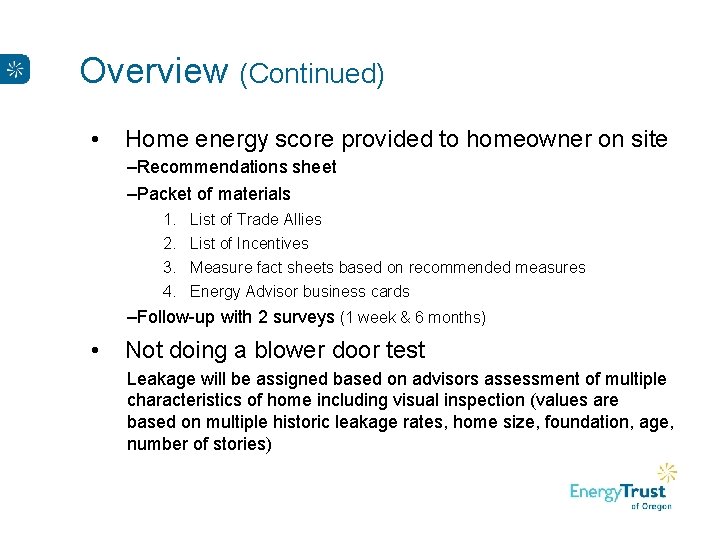 Overview (Continued)

• Home energy score provided to homeowner on site

–Recommendations sheet

–Packet of materials

1. List of Trade Allies
2. List of Incentives
3. Measure fact sheets based on recommended measures
4. Energy Advisor business cards

–Follow-up with 2 surveys (1 week & 6 months)

• Not doing a blower door test

Leakage will be assigned based on advisors assessment of multiple characteristics of home including visual inspection (values are based on multiple historic leakage rates, home size, foundation, age, number of stories)

EnergyTrust of Oregon